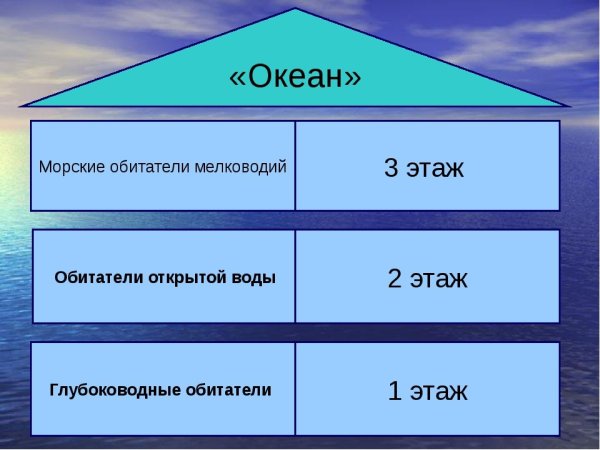 «Океан»

| Морские обитатели мелководий | 3 этаж |
|---|---|
| Обитатели открытой воды | 2 этаж |
| Глубоководные обитатели | 1 этаж |